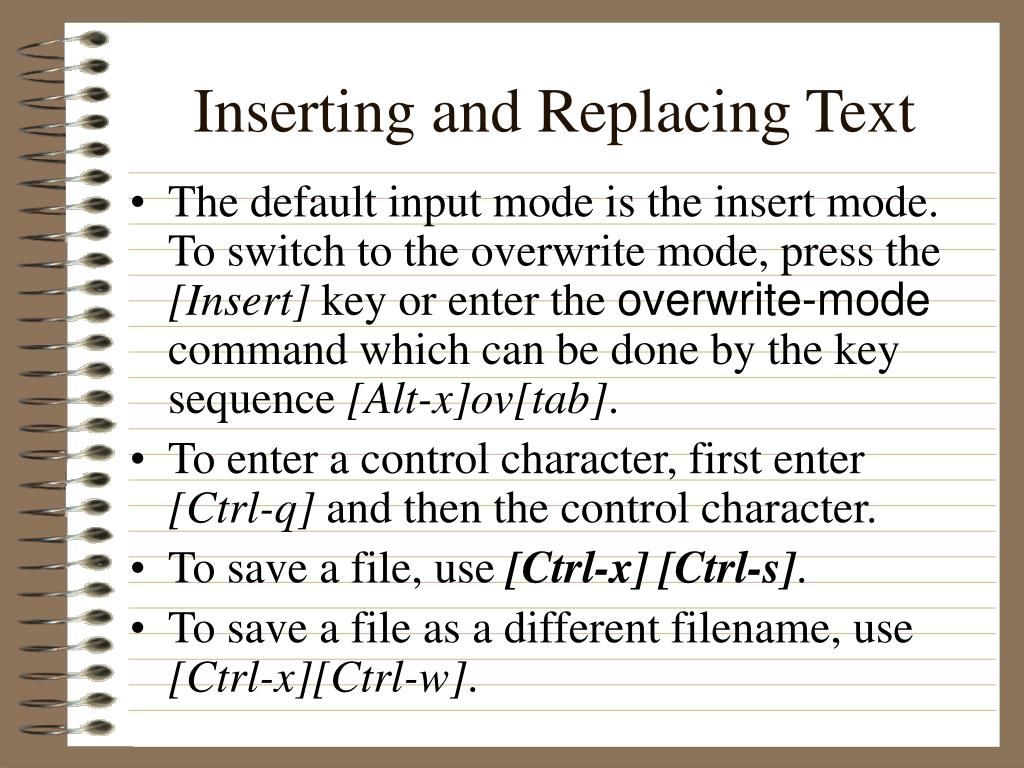 Inserting and Replacing Text

• The default input mode is the insert mode. To switch to the overwrite mode, press the [Insert] key or enter the overwrite-mode command which can be done by the key sequence [Alt-x]ov[tab].

• To enter a control character, first enter [Ctrl-q] and then the control character.

• To save a file, use [Ctrl-x] [Ctrl-s].

• To save a file as a different filename, use [Ctrl-x][Ctrl-w].